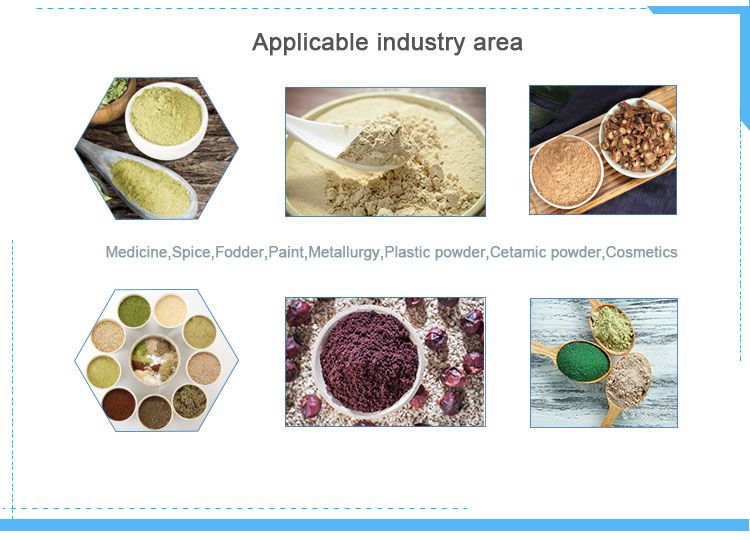 Applicable industry area

Medicine,Spice,Fodder,Paint,Metallurgy,Plastic powder,Cetamic powder,Cosmetics